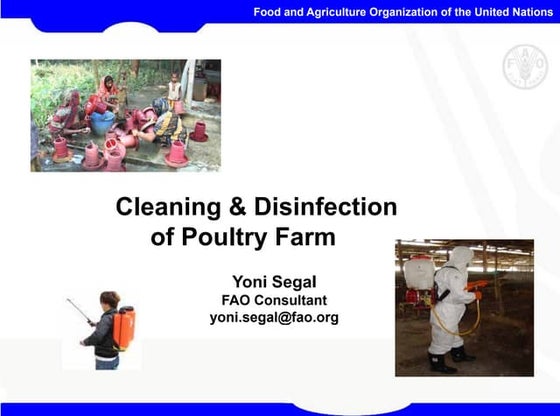 Food and Agriculture Organization of the United Nations

FAO

Cleaning & Disinfection of Poultry Farm

Yoni Segal
FAO Consultant
yoni.segal@fao.org